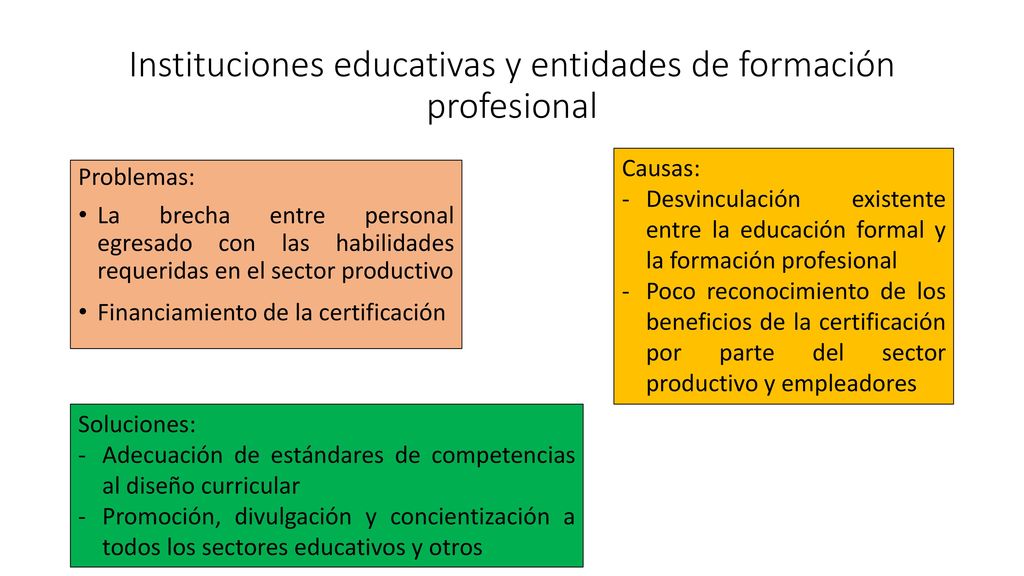 Instituciones educativas y entidades de formación profesional

Problemas:
• La brecha entre personal egresado con las habilidades requeridas en el sector productivo
• Financiamiento de la certificación

Causas:
- Desvinculación existente entre la educación formal y la formación profesional
- Poco reconocimiento de los beneficios de la certificación por parte del sector productivo y empleadores

Soluciones:
- Adecuación de estándares de competencias al diseño curricular
- Promoción, divulgación y concientización a todos los sectores educativos y otros